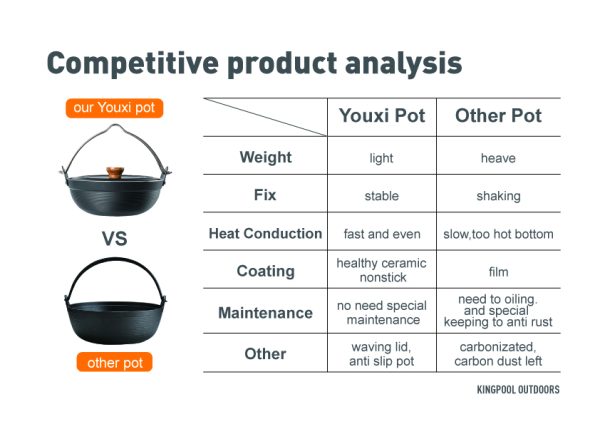 Competitive product analysis

our Youxi pot

VS

other pot

| | Youxi Pot | Other Pot |
|---|---|---|
| Weight | light | heave |
| Fix | stable | shaking |
| Heat Conduction | fast and even | slow,too hot bottom |
| Coating | healthy ceramic nonstick | film |
| Maintenance | no need special maintenance | need to oiling. and special keeping to anti rust |
| Other | waving lid, anti slip pot | carbonizated, carbon dust left |

KINGPOOL OUTDOORS